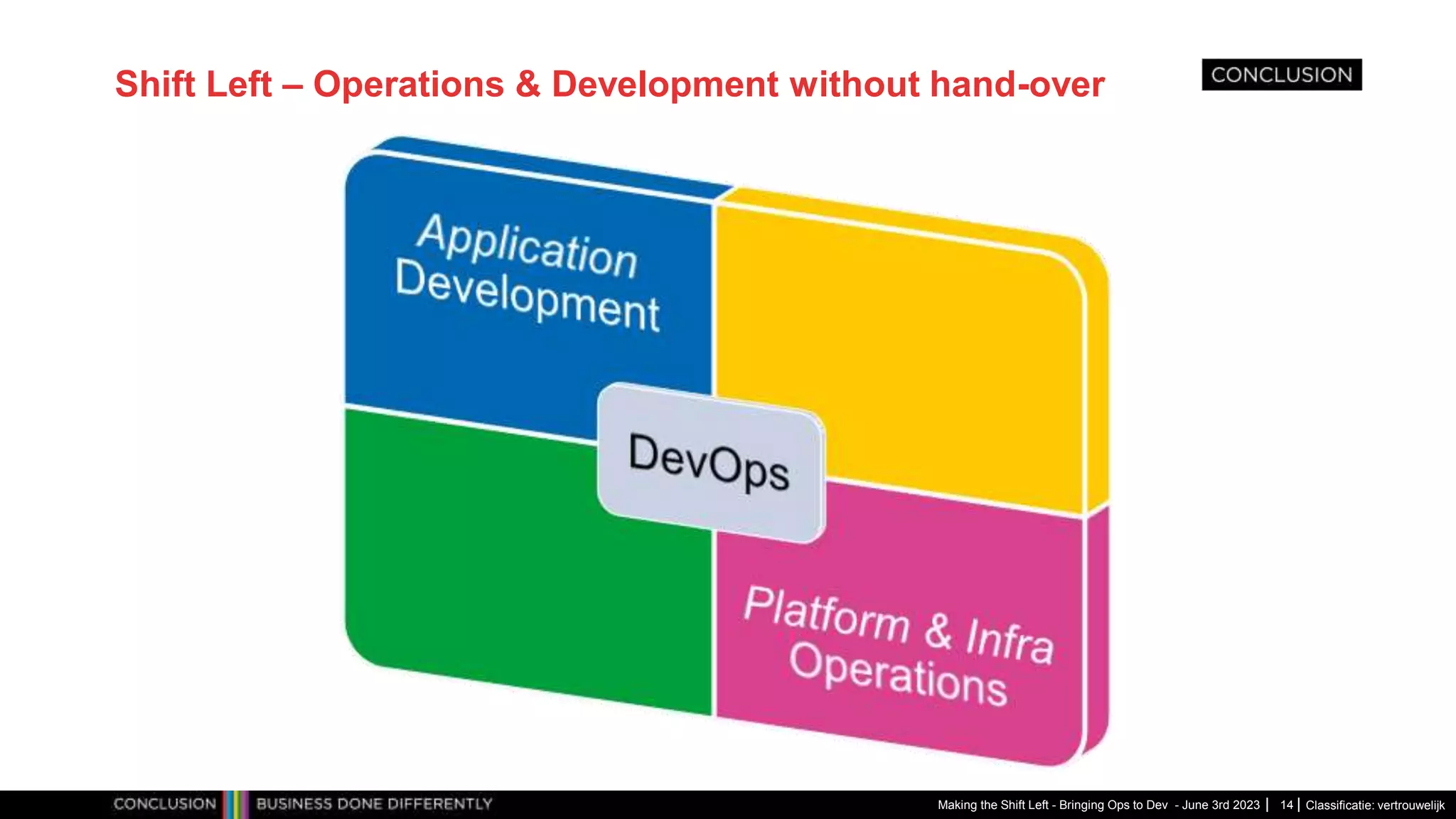 Shift Left – Operations & Development without hand-over

CONCLUSION

Application Development

DevOps

Platform & Infra Operations

CONCLUSION BUSINESS DONE DIFFERENTLY

Making the Shift Left - Bringing Ops to Dev - June 3rd 2023 | 14 | Classificatie: vertrouwelijk